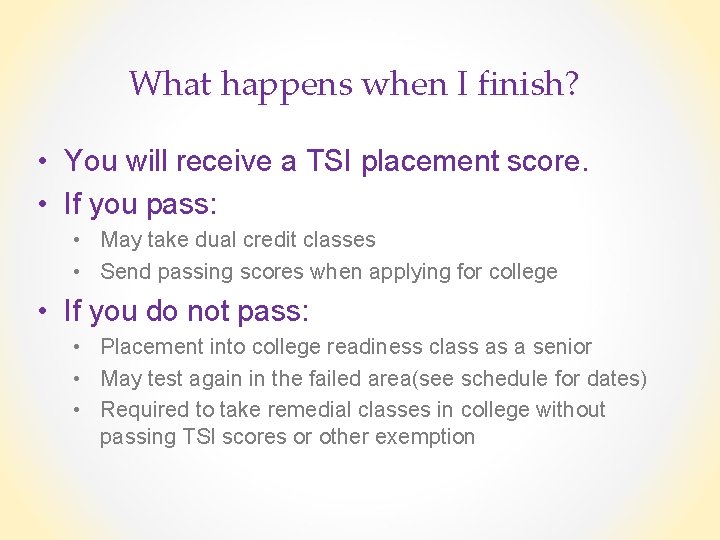 What happens when I finish?

• You will receive a TSI placement score.
• If you pass:
  • May take dual credit classes
  • Send passing scores when applying for college
• If you do not pass:
  • Placement into college readiness class as a senior
  • May test again in the failed area(see schedule for dates)
  • Required to take remedial classes in college without passing TSI scores or other exemption